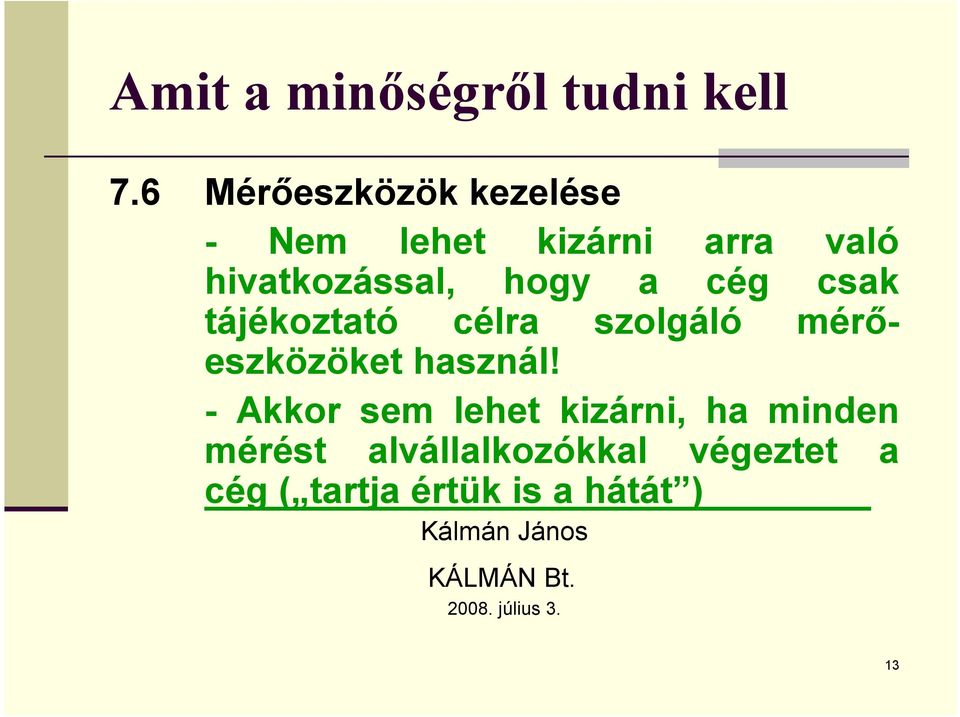 Amit a minőségről tudni kell

7.6 Mérőeszközök kezelése

- Nem lehet kizárni arra való hivatkozással, hogy a cég csak tájékoztató célra szolgáló mérőeszközöket használ!

- Akkor sem lehet kizárni, ha minden mérést alvállalkozókkal végeztet a cég („tartja értük is a hátát”)

Kálmán János

KÁLMÁN Bt.

2008. július 3.

13